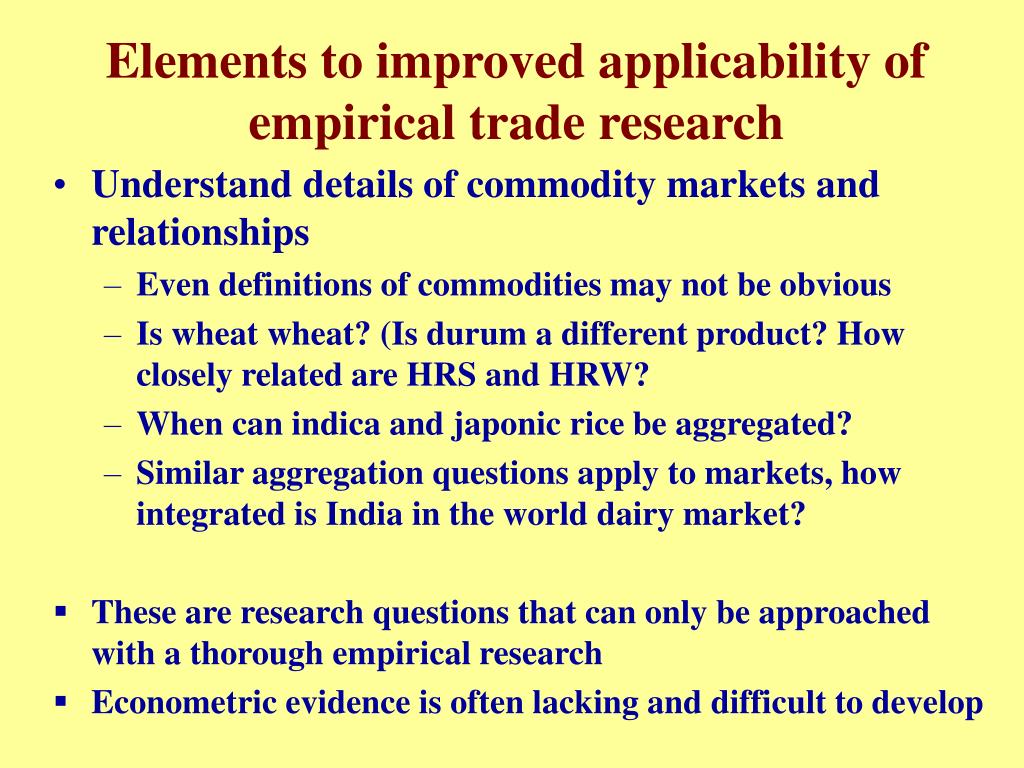 Elements to improved applicability of empirical trade research

• Understand details of commodity markets and relationships
– Even definitions of commodities may not be obvious
– Is wheat wheat? (Is durum a different product? How closely related are HRS and HRW?
– When can indica and japonic rice be aggregated?
– Similar aggregation questions apply to markets, how integrated is India in the world dairy market?

▪ These are research questions that can only be approached with a thorough empirical research
▪ Econometric evidence is often lacking and difficult to develop